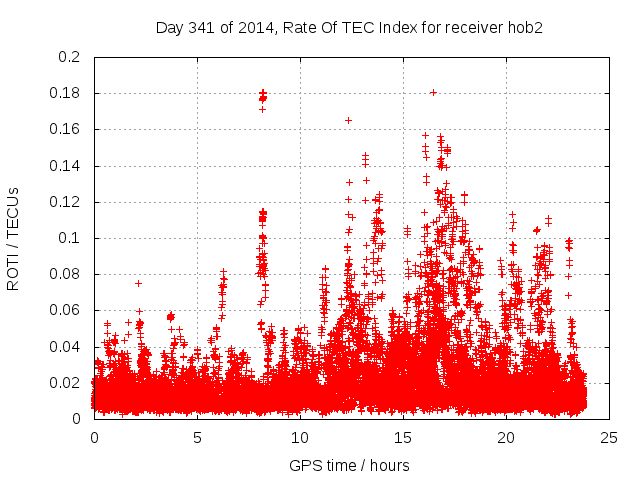 Day 341 of 2014, Rate Of TEC Index for receiver hob2

ROTI / TECUs

0.2
0.18
0.16
0.14
0.12
0.1
0.08
0.06
0.04
0.02
0

0
5
10
15
20
25

GPS time / hours